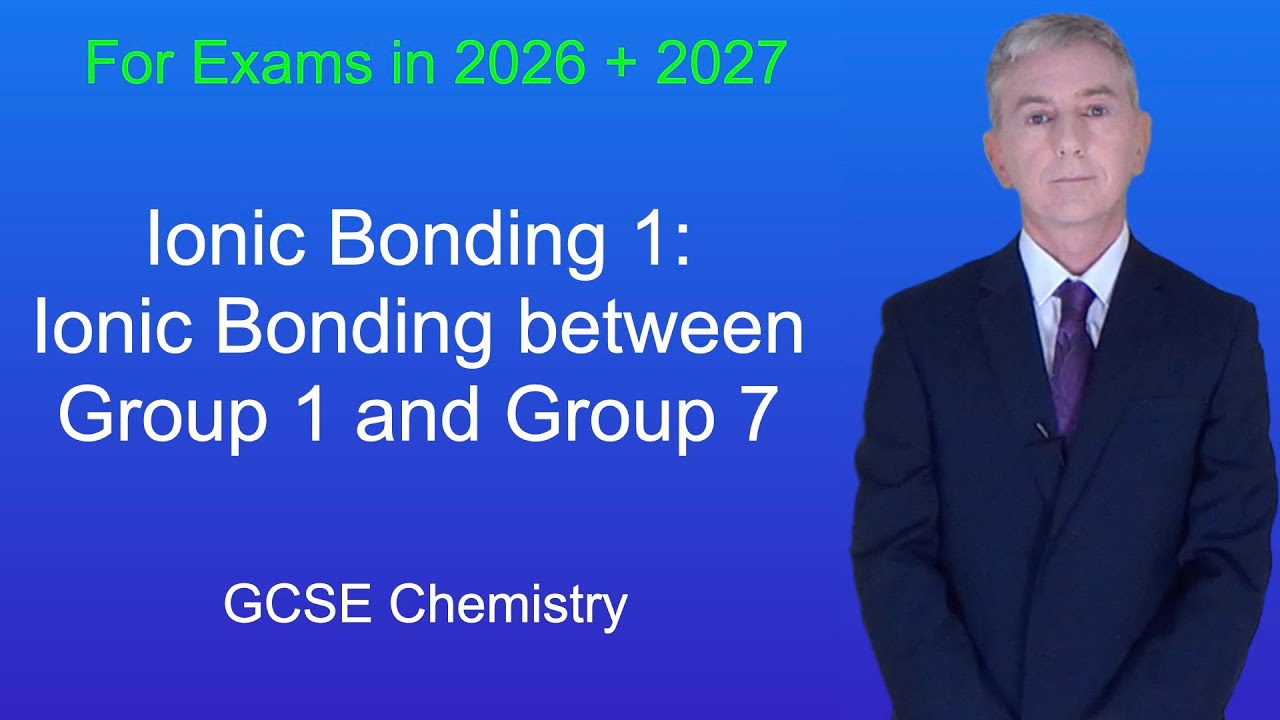 For Exams in 2026 + 2027

Ionic Bonding 1:
Ionic Bonding between Group 1 and Group 7

GCSE Chemistry